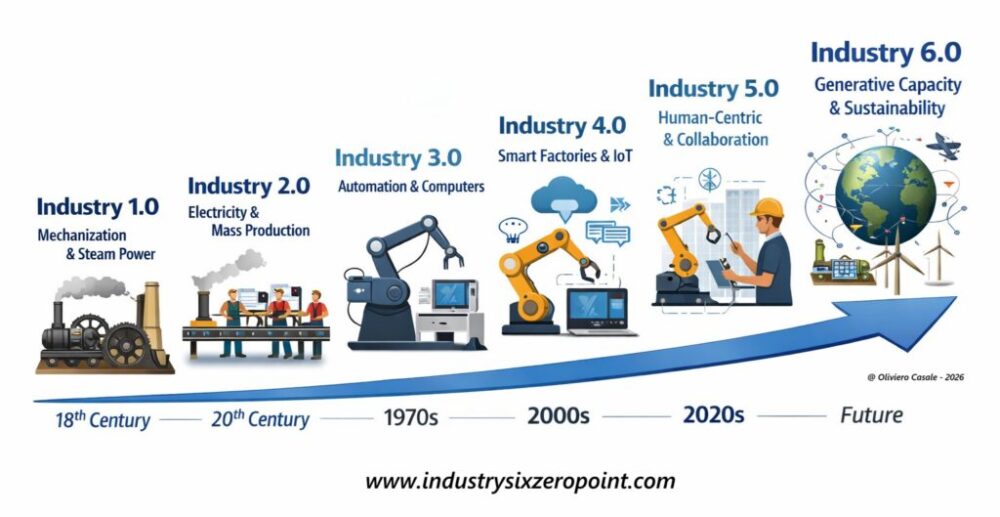 Industry 1.0
Mechanization & Steam Power

Industry 2.0
Electricity & Mass Production

Industry 3.0
Automation & Computers

Industry 4.0
Smart Factories & IoT

Industry 5.0
Human-Centric & Collaboration

Industry 6.0
Generative Capacity & Sustainability

@ Oliviero Casale - 2026

18th Century — 20th Century — 1970s — 2000s — 2020s — Future

www.industrysixzeropoint.com